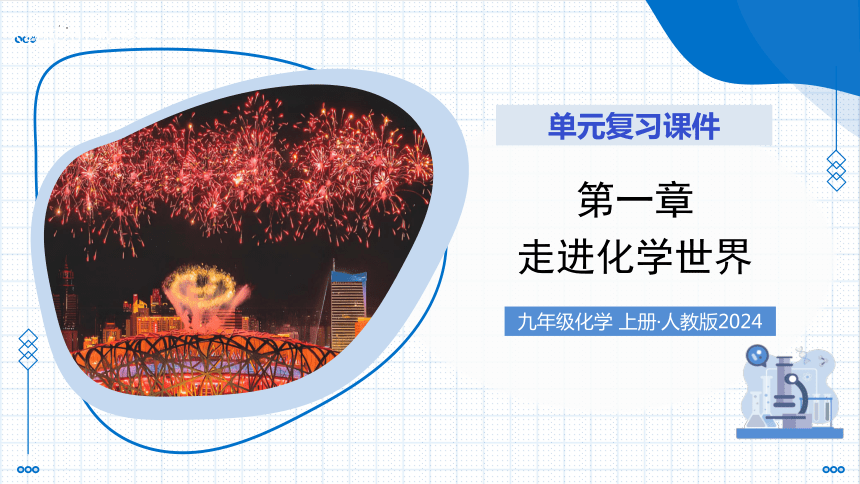 单元复习课件

第一章
走进化学世界

九年级化学 上册·人教版2024